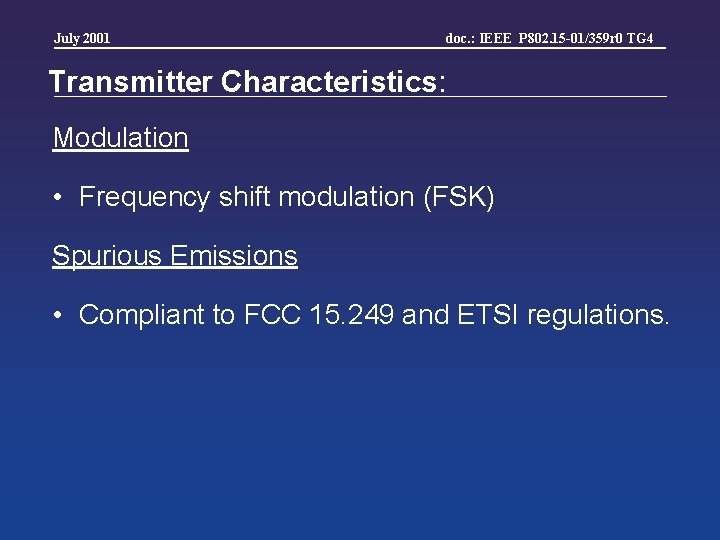 July 2001

doc.: IEEE P802.15-01/359r0 TG4

Transmitter Characteristics:

Modulation

• Frequency shift modulation (FSK)

Spurious Emissions

• Compliant to FCC 15.249 and ETSI regulations.